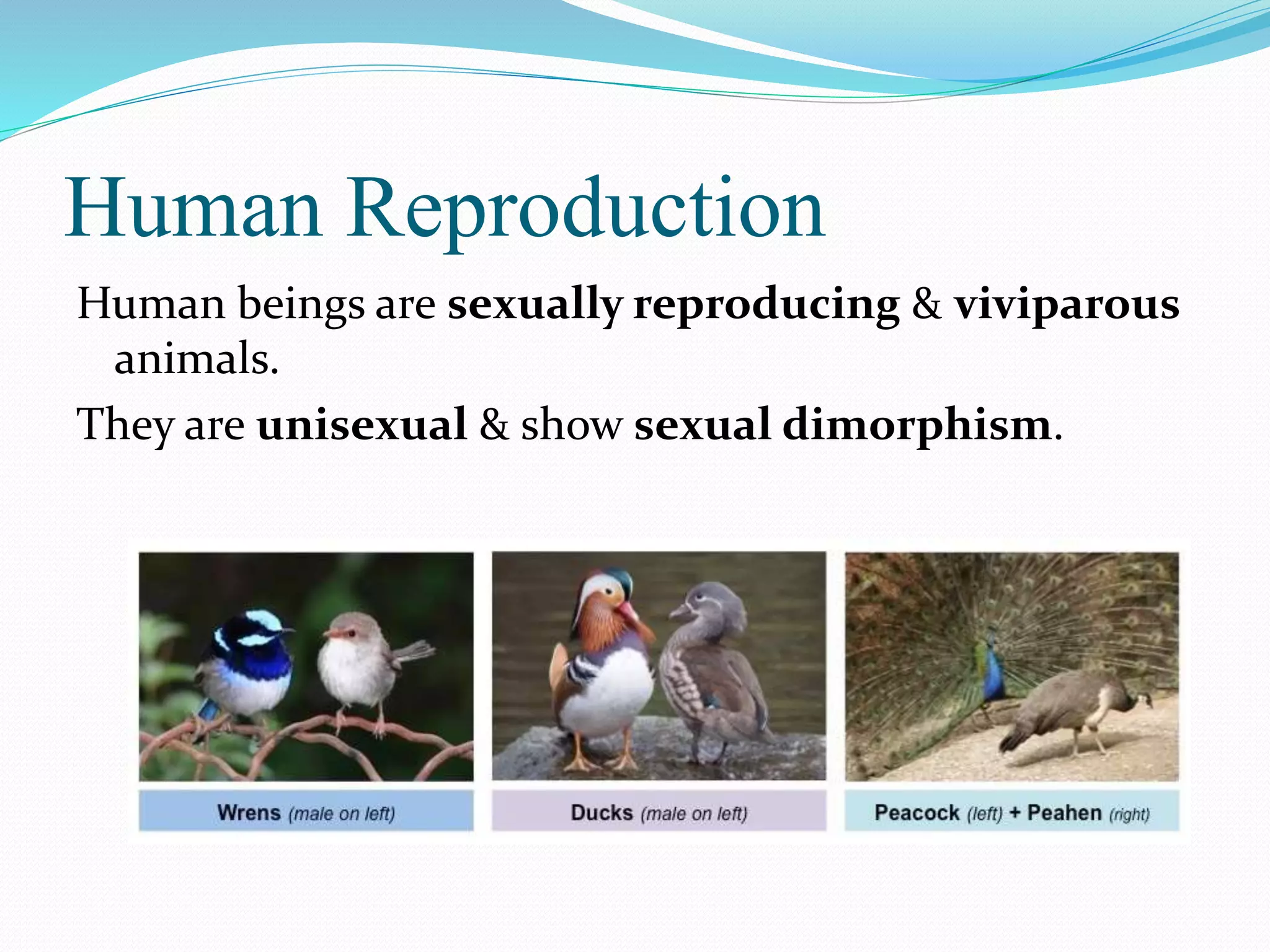 Human Reproduction

Human beings are sexually reproducing & viviparous animals.

They are unisexual & show sexual dimorphism.

Wrens (male on left)

Ducks (male on left)

Peacock (left) + Peahen (right)